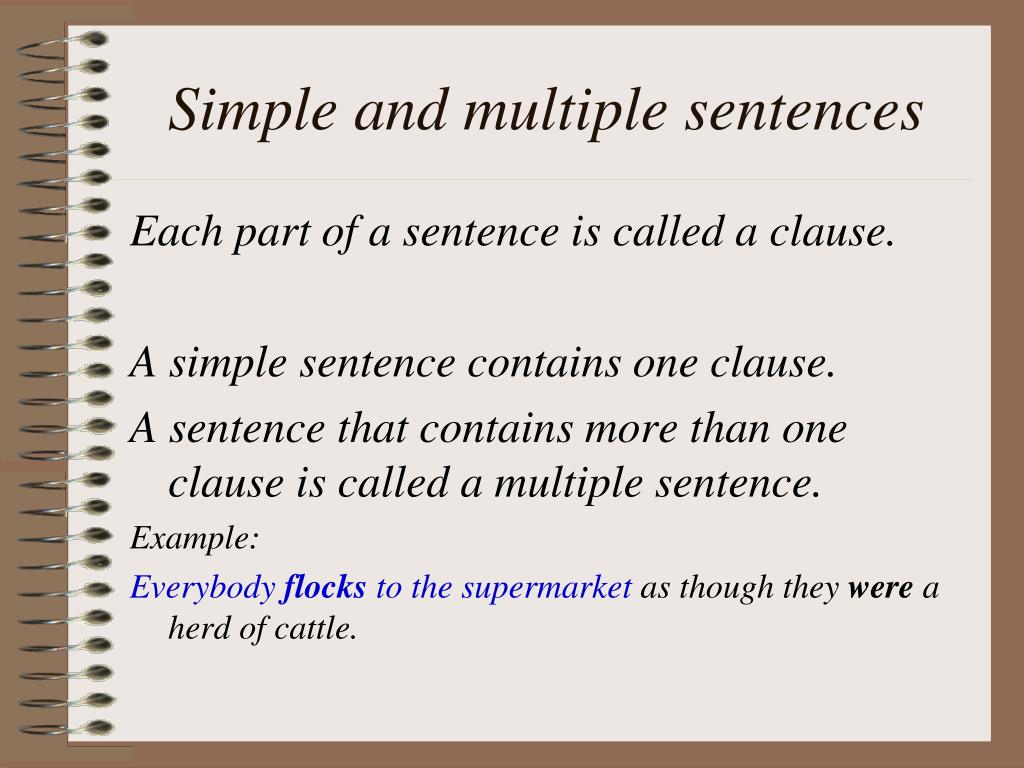 Simple and multiple sentences

Each part of a sentence is called a clause.

A simple sentence contains one clause.

A sentence that contains more than one clause is called a multiple sentence.

Example:

Everybody flocks to the supermarket as though they were a herd of cattle.